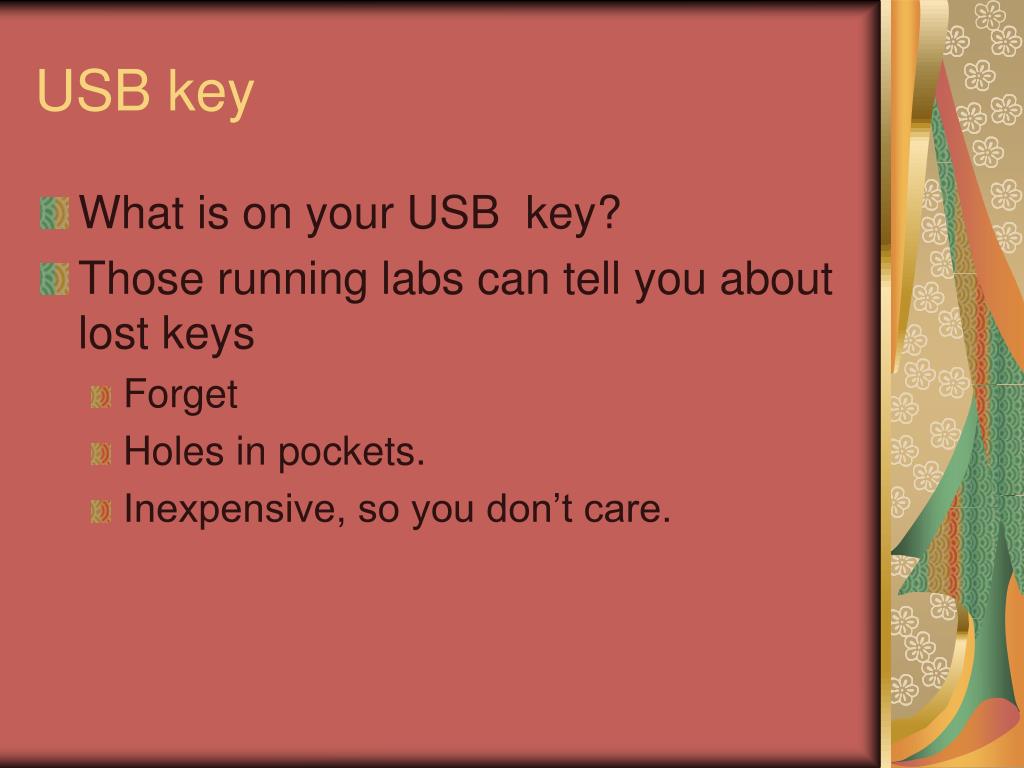 USB key

What is on your USB  key?

Those running labs can tell you about lost keys

Forget

Holes in pockets.

Inexpensive, so you don’t care.